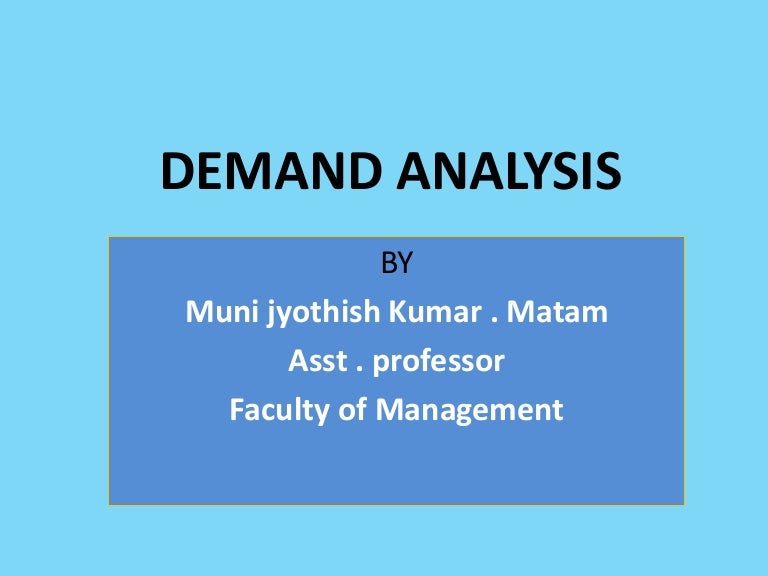 DEMAND ANALYSIS

BY
Muni jyothish Kumar . Matam
Asst . professor
Faculty of Management